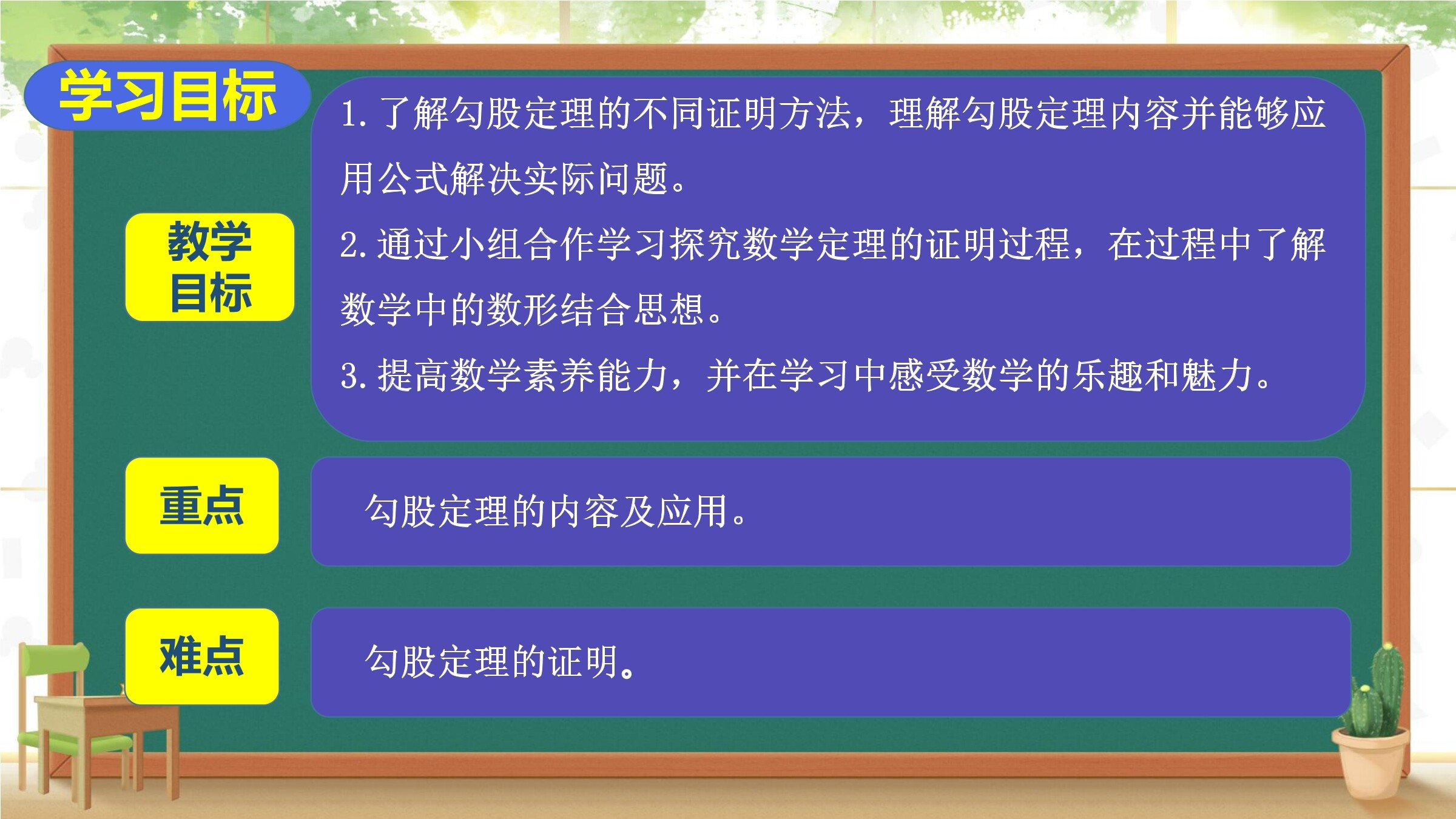 学习目标

教学目标

1. 了解勾股定理的不同证明方法，理解勾股定理内容并能够应用公式解决实际问题。

2. 通过小组合作学习探究数学定理的证明过程，在过程中了解数学中的数形结合思想。

3. 提高数学素养能力，并在学习中感受数学的乐趣和魅力。

重点

勾股定理的内容及应用。

难点

勾股定理的证明。